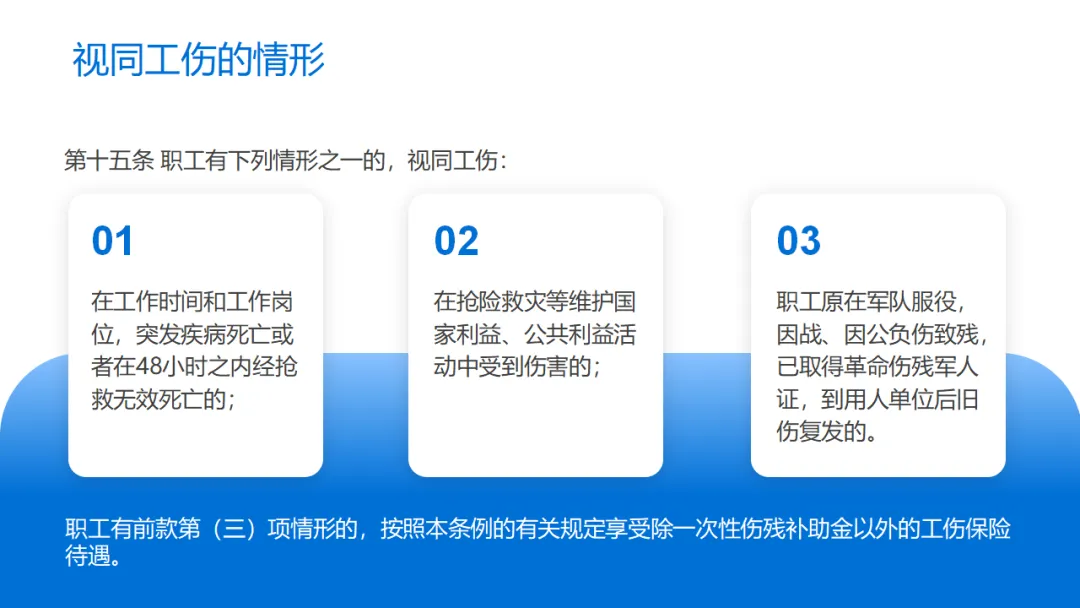 视同工伤的情形

第十五条 职工有下列情形之一的，视同工伤：

01

在工作时间和工作岗位，突发疾病死亡或者在48小时之内经抢救无效死亡的；

02

在抢险救灾等维护国家利益、公共利益活动中受到伤害的；

03

职工原在军队服役，因战、因公负伤致残，已取得革命伤残军人证，到用人单位后旧伤复发的。

职工有前款第（三）项情形的，按照本条例的有关规定享受除一次性伤残补助金以外的工伤保险待遇。